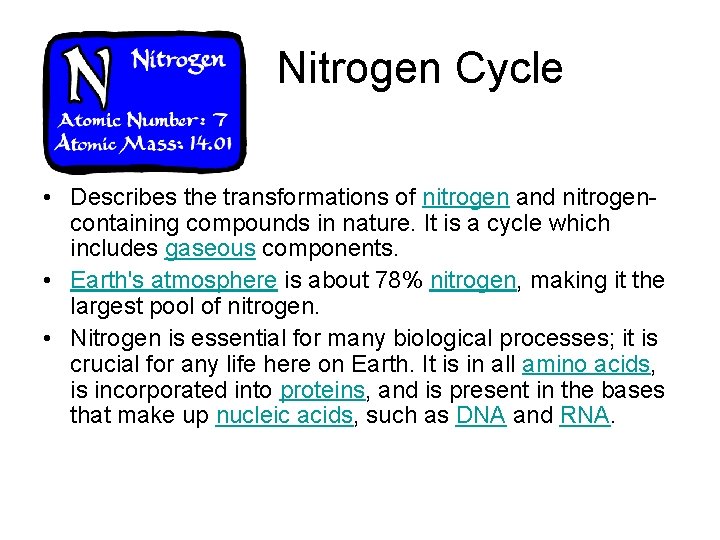 N Nitrogen
Atomic Number: 7
Atomic Mass: 14.01

Nitrogen Cycle

• Describes the transformations of nitrogen and nitrogen-containing compounds in nature. It is a cycle which includes gaseous components.
• Earth's atmosphere is about 78% nitrogen, making it the largest pool of nitrogen.
• Nitrogen is essential for many biological processes; it is crucial for any life here on Earth. It is in all amino acids, is incorporated into proteins, and is present in the bases that make up nucleic acids, such as DNA and RNA.